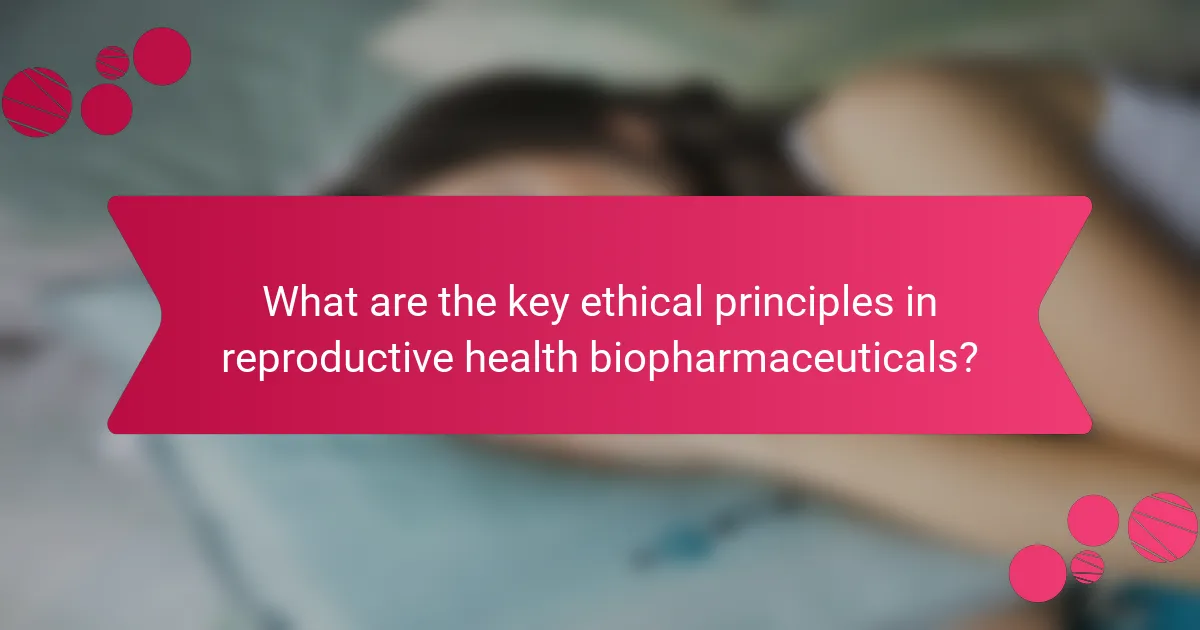 What are the key ethical principles in reproductive health biopharmaceuticals?